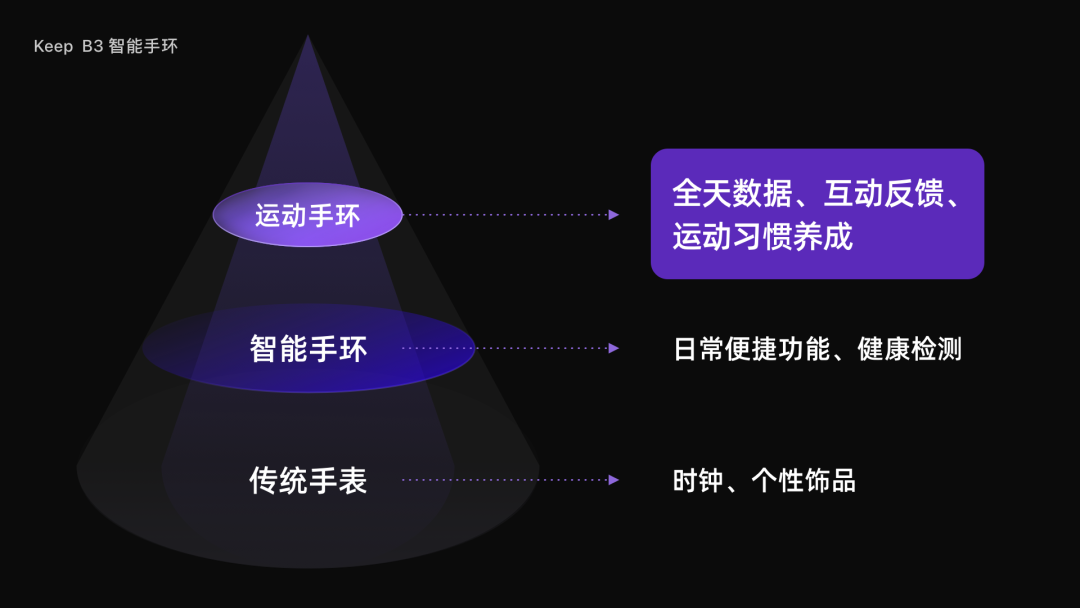 Keep B3 智能手环

运动手环

全天数据、互动反馈、运动习惯养成

智能手环

日常便捷功能、健康检测

传统手表

时钟、个性饰品